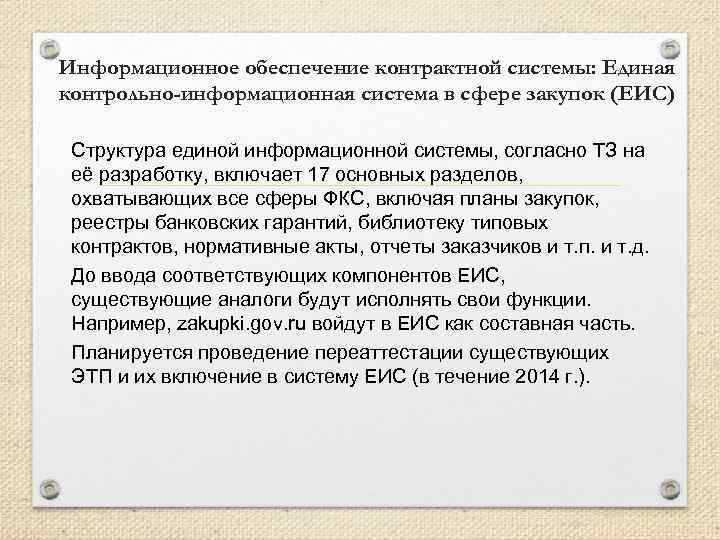 Информационное обеспечение контрактной системы: Единая контрольно-информационная система в сфере закупок (ЕИС)

Структура единой информационной системы, согласно ТЗ на её разработку, включает 17 основных разделов, охватывающих все сферы ФКС, включая планы закупок, реестры банковских гарантий, библиотеку типовых контрактов, нормативные акты, отчеты заказчиков и т.п. и т.д.

До ввода соответствующих компонентов ЕИС, существующие аналоги будут исполнять свои функции. Например, zakupki.gov.ru войдут в ЕИС как составная часть.

Планируется проведение переаттестации существующих ЭТП и их включение в систему ЕИС (в течение 2014 г.).